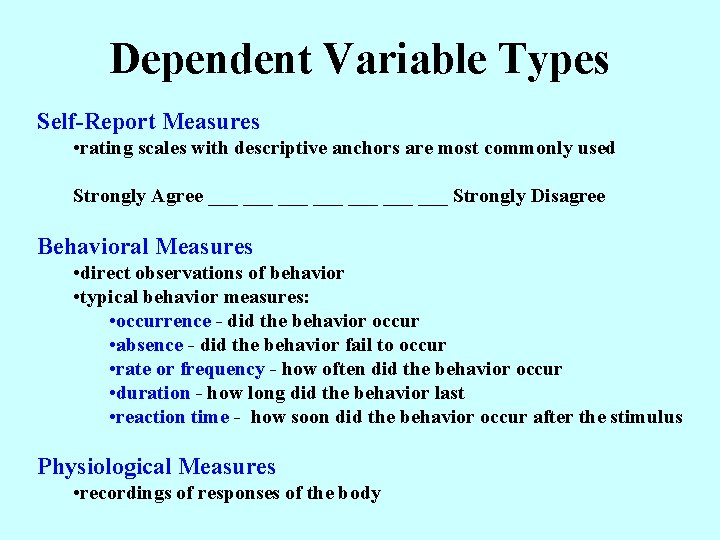 Dependent Variable Types

Self-Report Measures
•rating scales with descriptive anchors are most commonly used

Strongly Agree ___ ___ ___ ___ ___ ___ ___ Strongly Disagree

Behavioral Measures
•direct observations of behavior
•typical behavior measures:
•occurrence - did the behavior occur
•absence - did the behavior fail to occur
•rate or frequency - how often did the behavior occur
•duration - how long did the behavior last
•reaction time - how soon did the behavior occur after the stimulus

Physiological Measures
•recordings of responses of the body